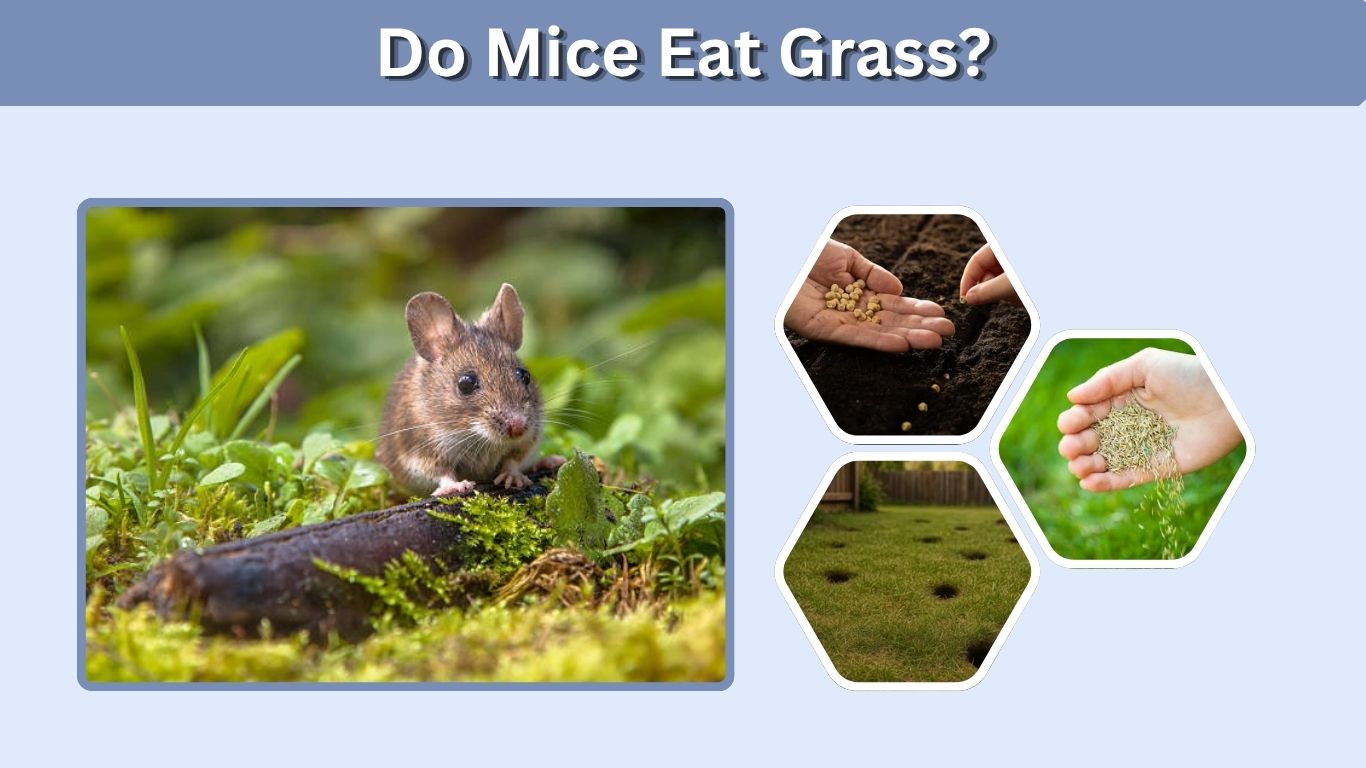 Do Mice Eat Grass?